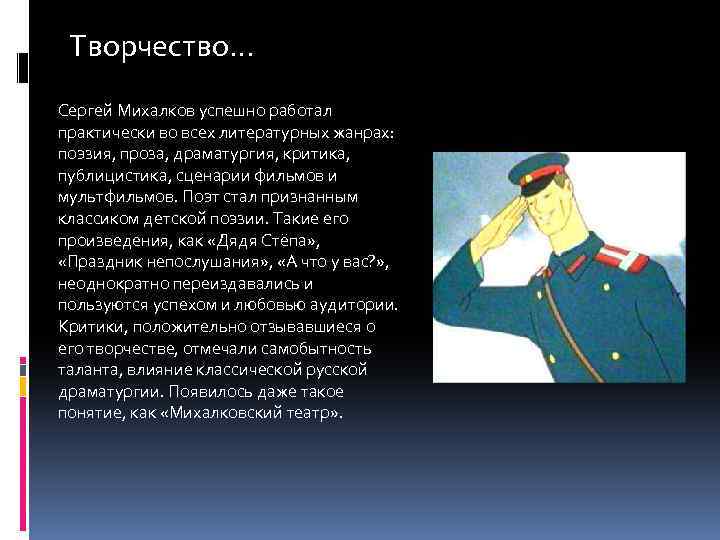 Творчество…

Сергей Михалков успешно работал практически во всех литературных жанрах: поэзия, проза, драматургия, критика, публицистика, сценарии фильмов и мультфильмов. Поэт стал признанным классиком детской поэзии. Такие его произведения, как «Дядя Стёпа», «Праздник непослушания», «А что у вас?», неоднократно переиздавались и пользуются успехом и любовью аудитории. Критики, положительно отзывавшиеся о его творчестве, отмечали самобытность таланта, влияние классической русской драматургии. Появилось даже такое понятие, как «Михалковский театр».